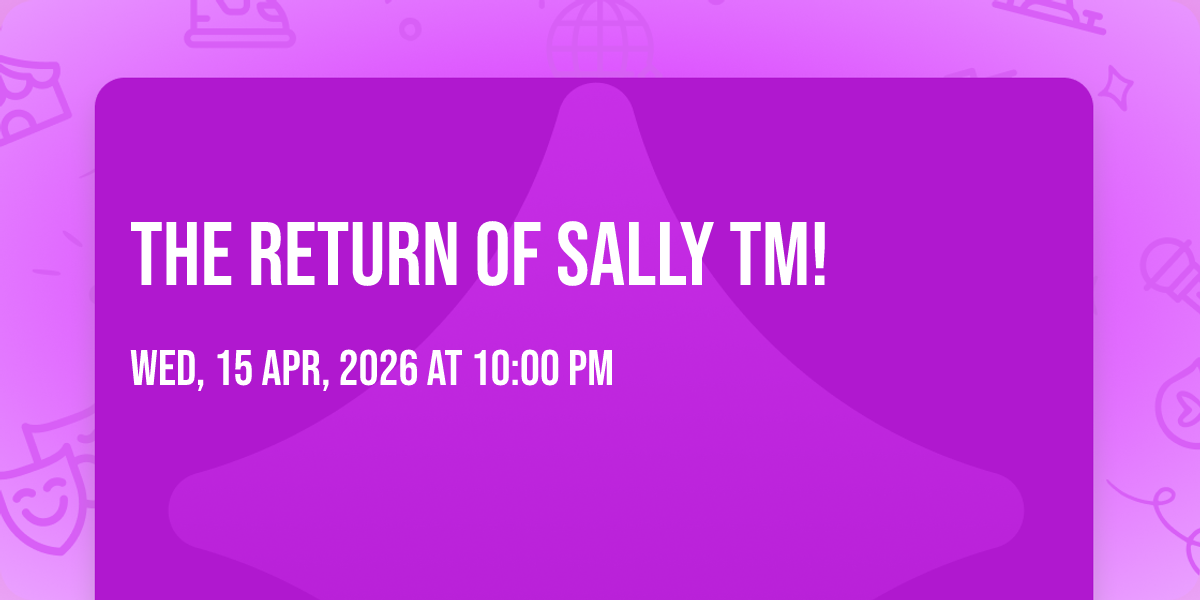 THE RETURN OF SALLY TM!

WED, 15 APR, 2026 AT 10:00 PM